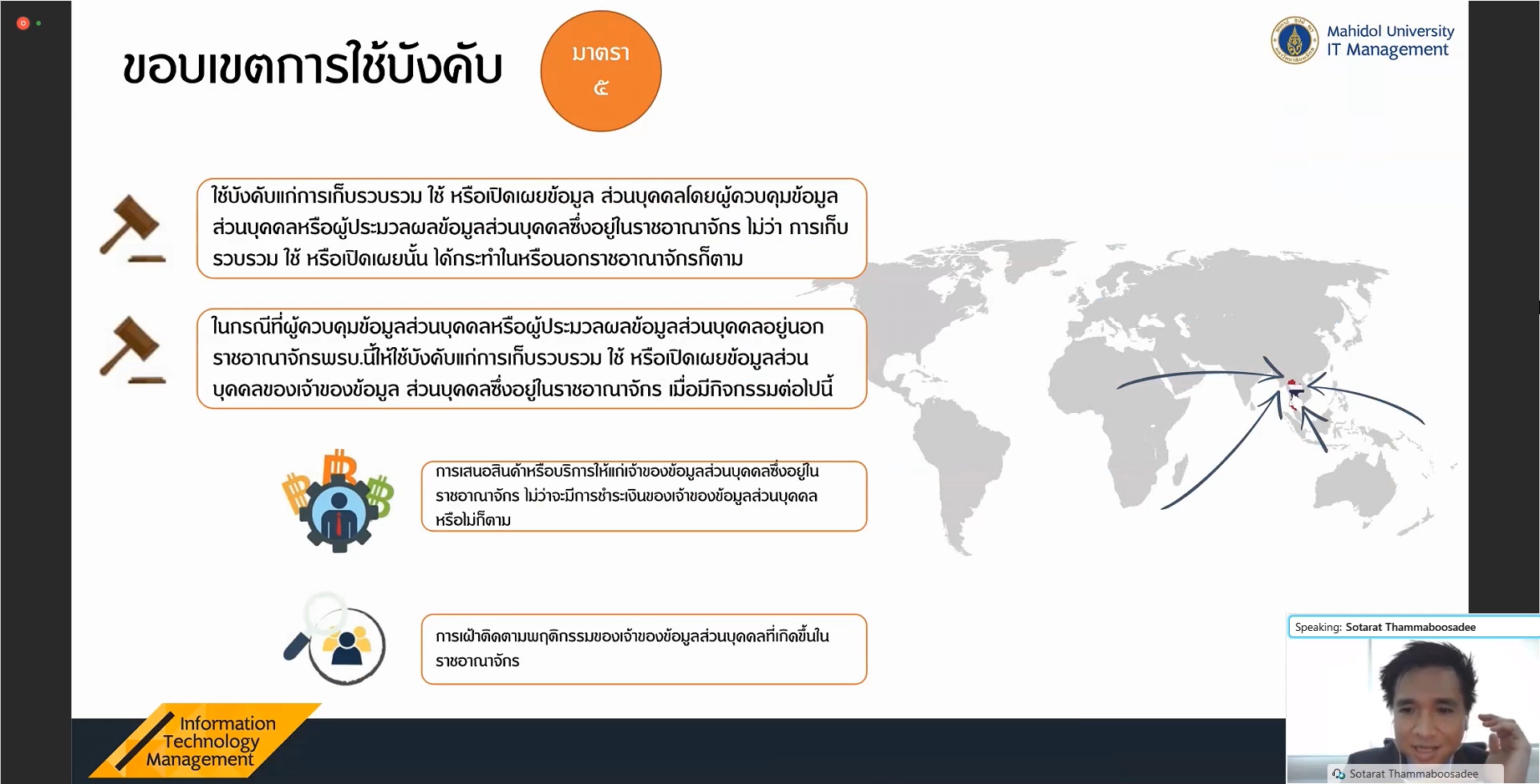 ขอบเขตการใช้บังคับ

มาตรา ๕

Mahidol University
IT Management

ใช้บังคับแก่การเก็บรวบรวม ใช้ หรือเปิดเผยข้อมูล ส่วนบุคคลโดยผู้ควบคุมข้อมูลส่วนบุคคลหรือผู้ประมวลผลข้อมูลส่วนบุคคลซึ่งอยู่ในราชอาณาจักร ไม่ว่า การเก็บรวบรวม ใช้ หรือเปิดเผยนั้น ได้กระทำในหรือนอกราชอาณาจักรก็ตาม

ในกรณีที่ผู้ควบคุมข้อมูลส่วนบุคคลหรือผู้ประมวลผลข้อมูลส่วนบุคคลอยู่นอกราชอาณาจักรพรบ.นี้ให้ใช้บังคับแก่การเก็บรวบรวม ใช้ หรือเปิดเผยข้อมูลส่วนบุคคลของเจ้าของข้อมูล ส่วนบุคคลซึ่งอยู่ในราชอาณาจักร เมื่อมีกิจกรรมต่อไปนี้

การเสนอสินค้าหรือบริการให้แก่เจ้าของข้อมูลส่วนบุคคลซึ่งอยู่ในราชอาณาจักร ไม่ว่าจะมีการชำระเงินของเจ้าของข้อมูลส่วนบุคคลหรือไม่ก็ตาม

การเฝ้าติดตามพฤติกรรมของเจ้าของข้อมูลส่วนบุคคลที่เกิดขึ้นในราชอาณาจักร

Information Technology Management

Speaking: Sotarat Thammaboosadee

Sotarat Thammaboosadee